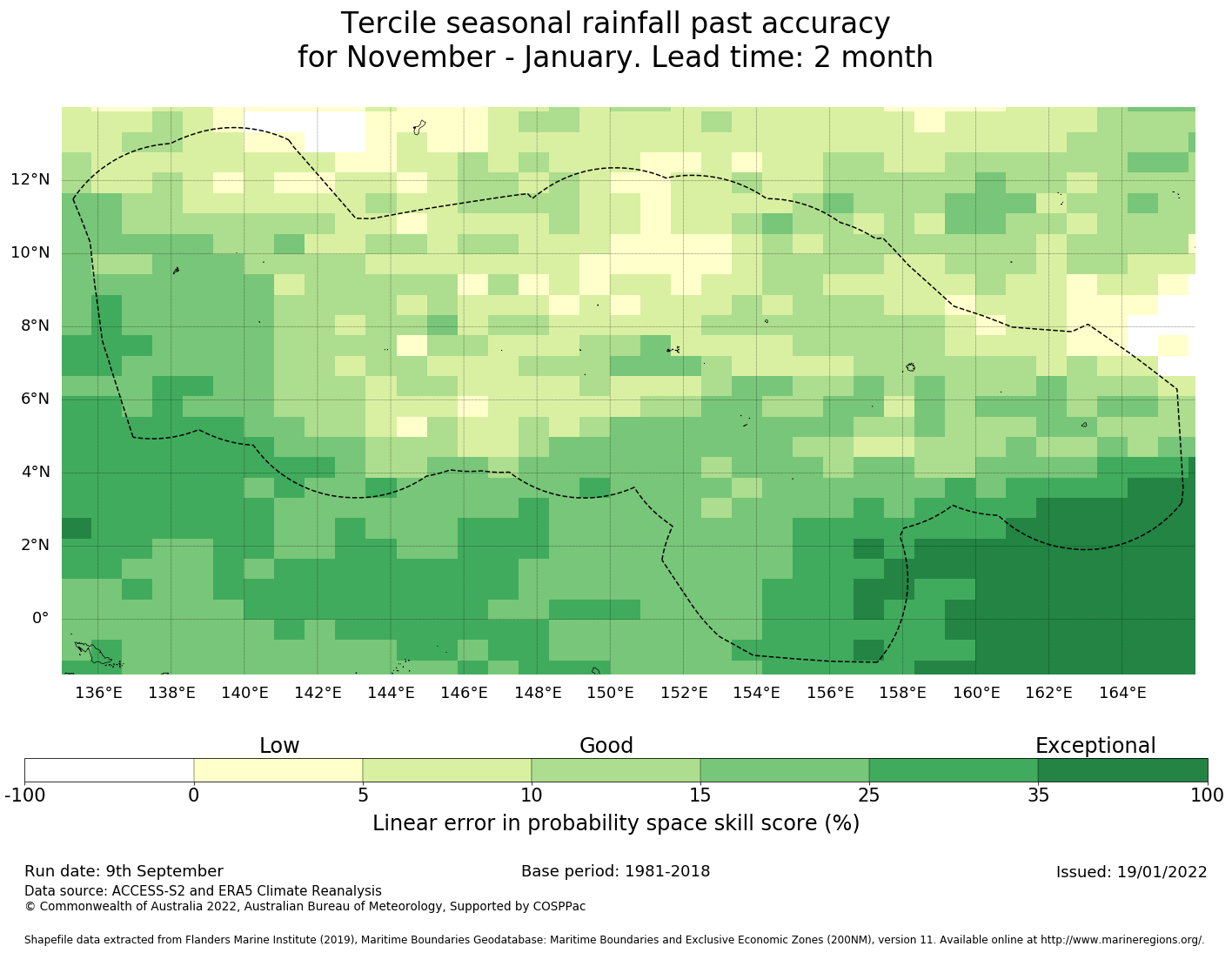 Tercile seasonal rainfall past accuracy
for November - January. Lead time: 2 month

12°N
10°N
8°N
6°N
4°N
2°N
0°

136°E 138°E 140°E 142°E 144°E 146°E 148°E 150°E 152°E 154°E 156°E 158°E 160°E 162°E 164°E

Low Good Exceptional

-100 0 5 10 15 25 35 100

Linear error in probability space skill score (%)

Run date: 9th September

Base period: 1981-2018

Issued: 19/01/2022

Data source: ACCESS-S2 and ERA5 Climate Reanalysis
© Commonwealth of Australia 2022, Australian Bureau of Meteorology, Supported by COSPPac

Shapefile data extracted from Flanders Marine Institute (2019), Maritime Boundaries Geodatabase: Maritime Boundaries and Exclusive Economic Zones (200NM), version 11. Available online at http://www.marineregions.org/.